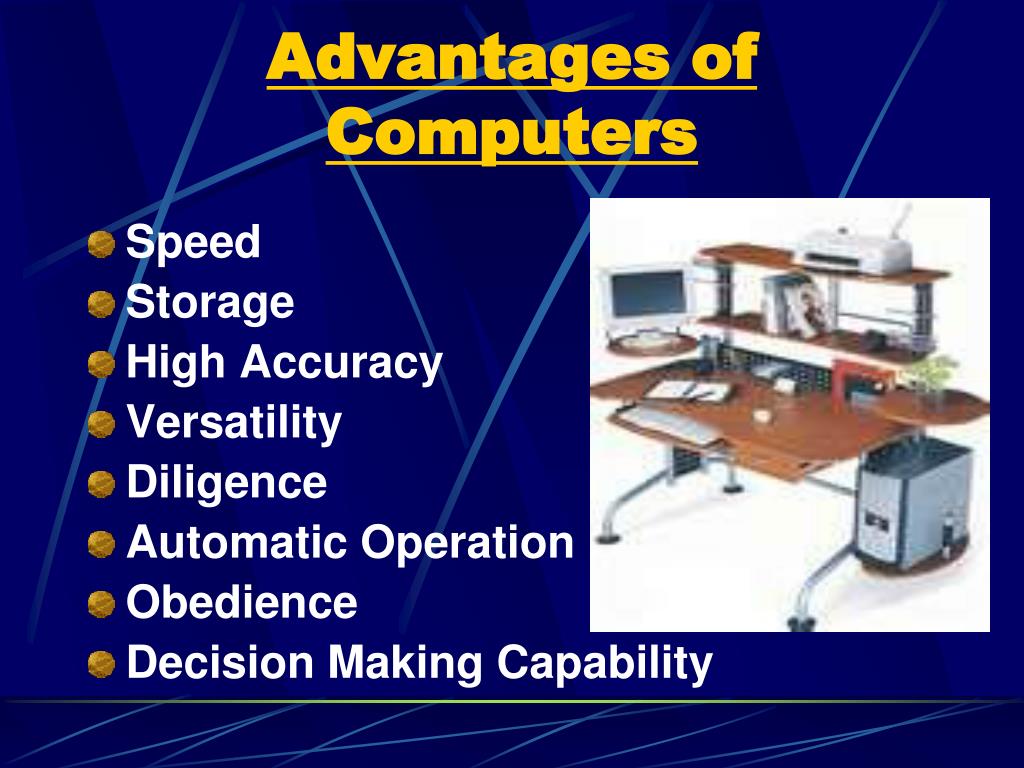 Advantages of Computers

Speed
Storage
High Accuracy
Versatility
Diligence
Automatic Operation
Obedience
Decision Making Capability